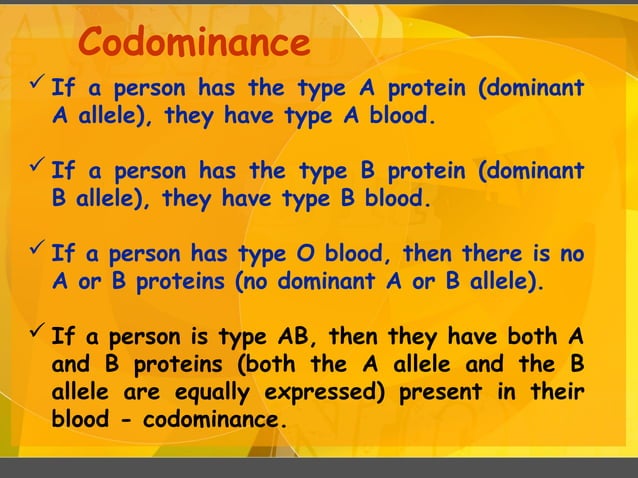 Codominance

✓ If a person has the type A protein (dominant A allele), they have type A blood.

✓ If a person has the type B protein (dominant B allele), they have type B blood.

✓ If a person has type O blood, then there is no A or B proteins (no dominant A or B allele).

✓ If a person is type AB, then they have both A and B proteins (both the A allele and the B allele are equally expressed) present in their blood - codominance.